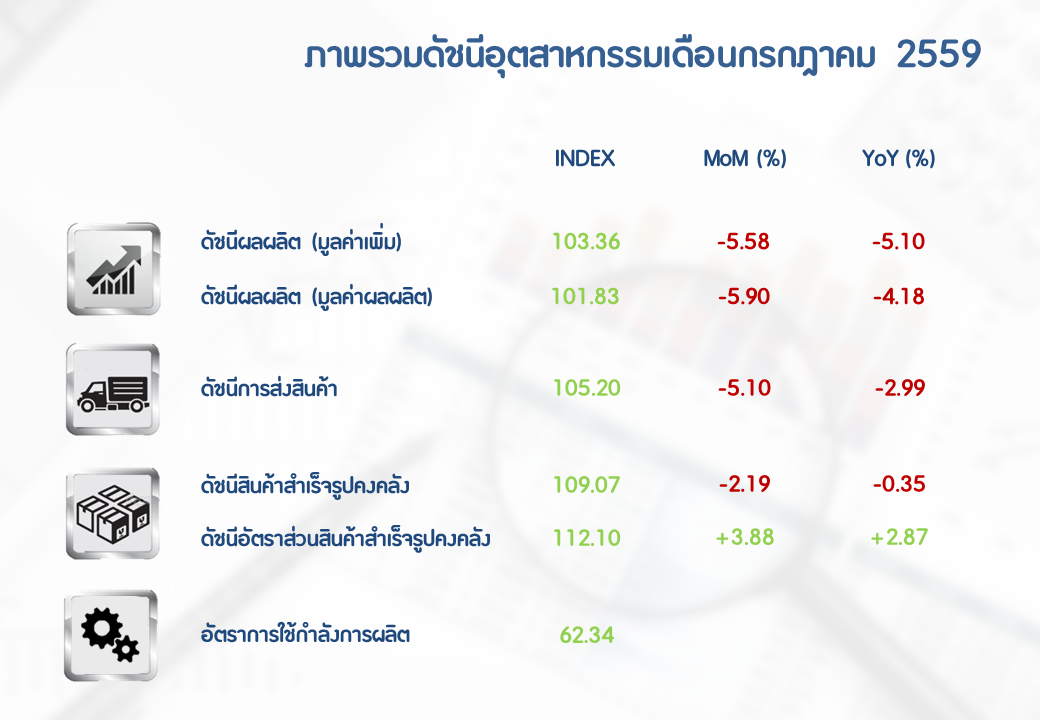 ภาพรวมดัชนีอุตสาหกรรมเดือนกรกฎาคม 2559

| | INDEX | MoM (%) | YoY (%) |
|---|---|---|---|
| ดัชนีผลผลิต (มูลค่าเพิ่ม) | 103.36 | -5.58 | -5.10 |
| ดัชนีผลผลิต (มูลค่าผลผลิต) | 101.83 | -5.90 | -4.18 |
| ดัชนีการส่งสินค้า | 105.20 | -5.10 | -2.99 |
| ดัชนีสินค้าสำเร็จรูปคงคลัง | 109.07 | -2.19 | -0.35 |
| ดัชนีอัตราส่วนสินค้าสำเร็จรูปคงคลัง | 112.10 | +3.88 | +2.87 |
| อัตราการใช้กำลังการผลิต | 62.34 | | |